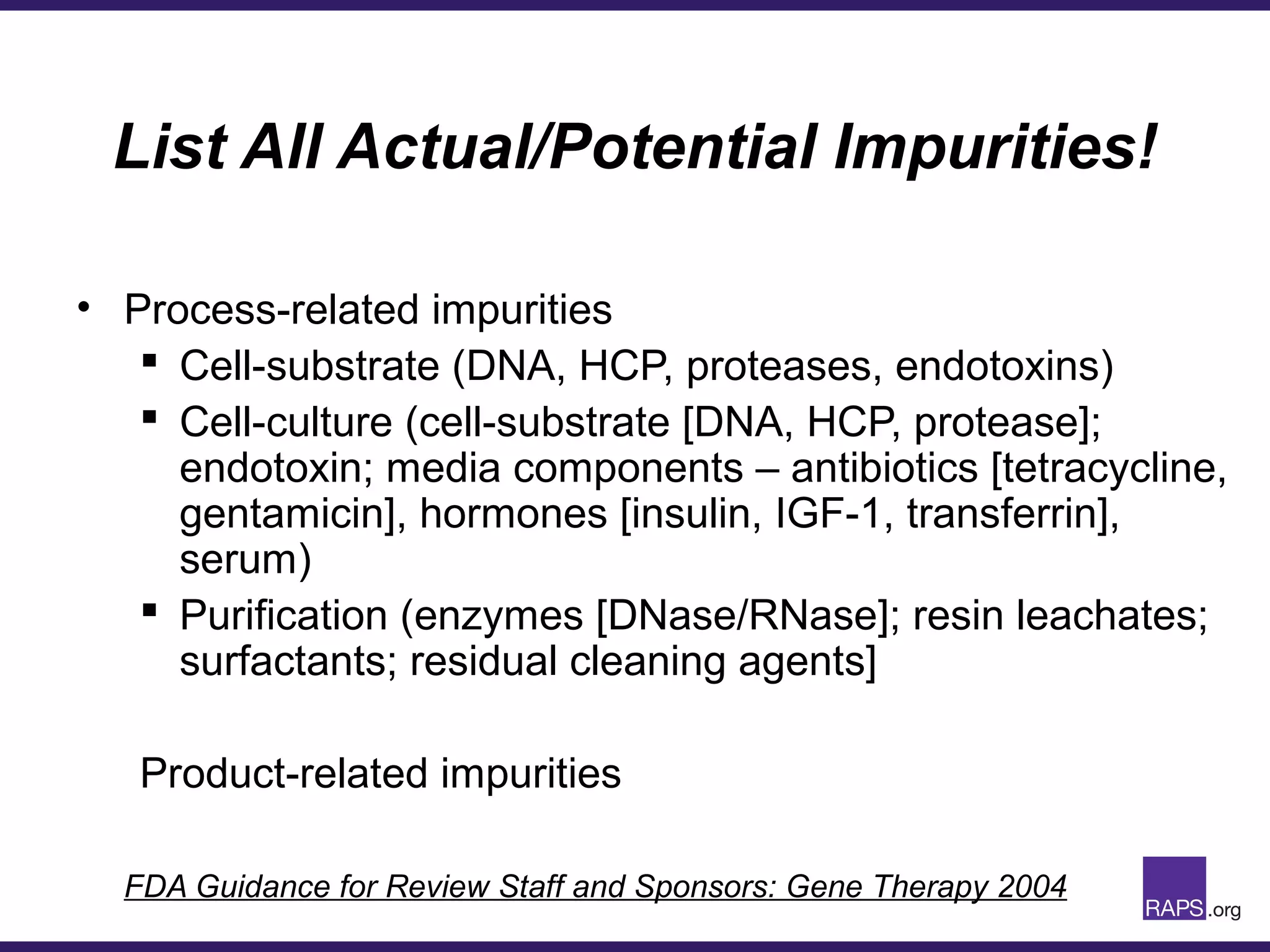 List All Actual/Potential Impurities!

• Process-related impurities
 ▪ Cell-substrate (DNA, HCP, proteases, endotoxins)
 ▪ Cell-culture (cell-substrate [DNA, HCP, protease]; endotoxin; media components – antibiotics [tetracycline, gentamicin], hormones [insulin, IGF-1, transferrin], serum)
 ▪ Purification (enzymes [DNase/RNase]; resin leachates; surfactants; residual cleaning agents]

Product-related impurities

FDA Guidance for Review Staff and Sponsors: Gene Therapy 2004

RAPS.org